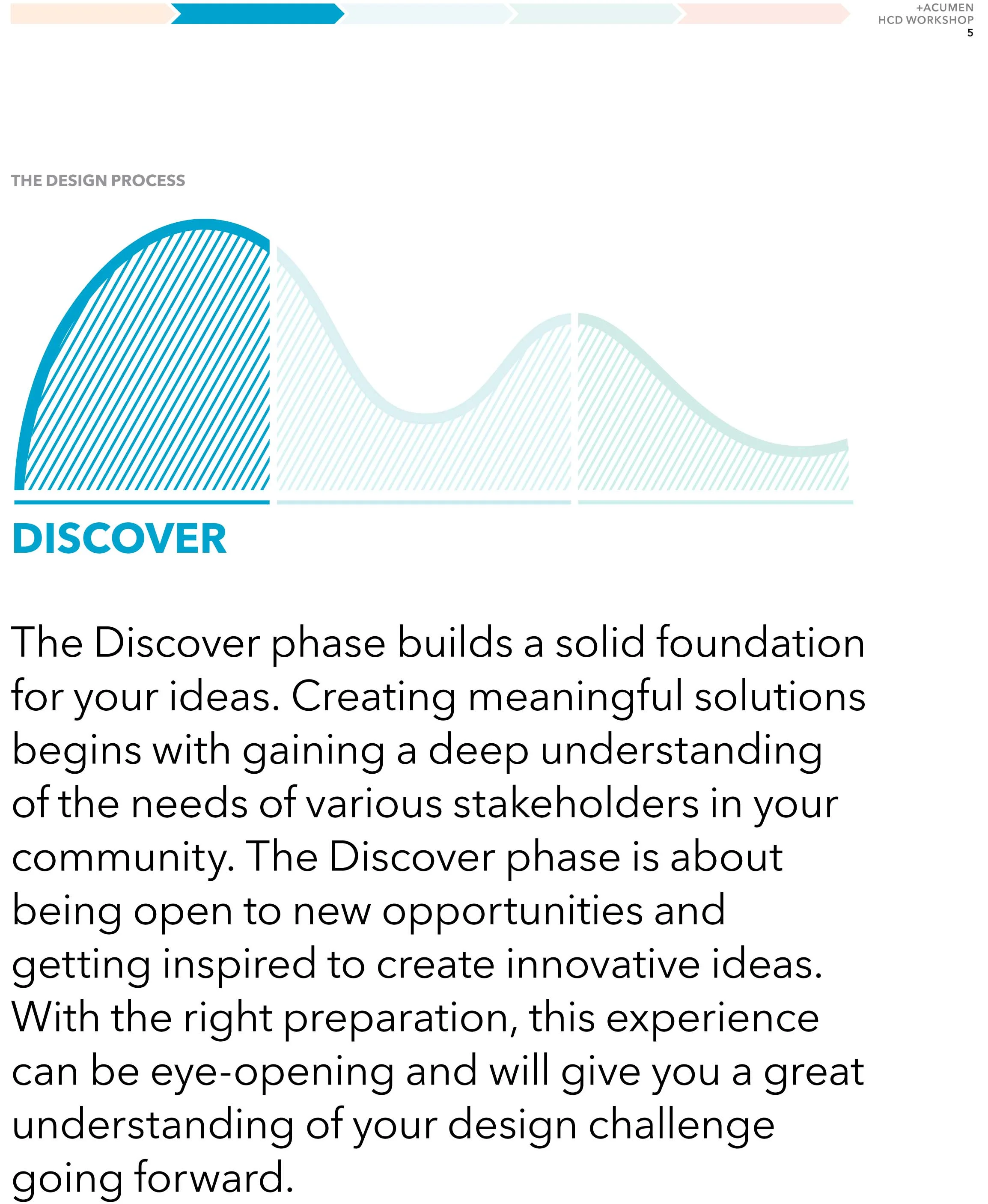 +ACUMEN
HCD WORKSHOP
5

THE DESIGN PROCESS

DISCOVER

The Discover phase builds a solid foundation for your ideas. Creating meaningful solutions begins with gaining a deep understanding of the needs of various stakeholders in your community. The Discover phase is about being open to new opportunities and getting inspired to create innovative ideas. With the right preparation, this experience can be eye-opening and will give you a great understanding of your design challenge going forward.